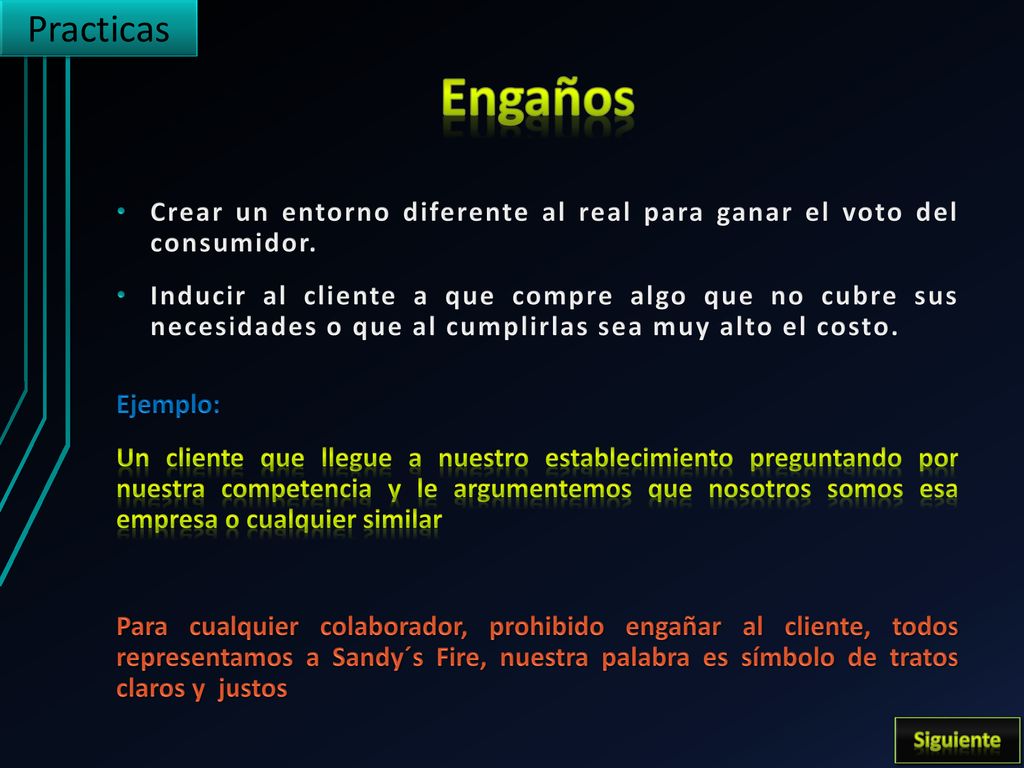 Practicas

Engaños

• Crear un entorno diferente al real para ganar el voto del consumidor.

• Inducir al cliente a que compre algo que no cubre sus necesidades o que al cumplirlas sea muy alto el costo.

Ejemplo:

Un cliente que llegue a nuestro establecimiento preguntando por nuestra competencia y le argumentemos que nosotros somos esa empresa o cualquier similar

Para cualquier colaborador, prohibido engañar al cliente, todos representamos a Sandy´s Fire, nuestra palabra es símbolo de tratos claros y justos

Siguiente